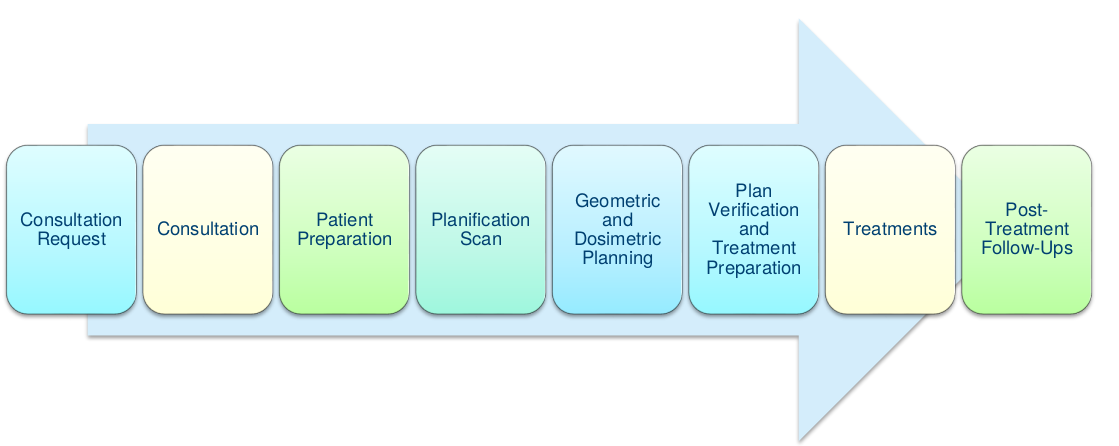 Consultation Request

Consultation

Patient Preparation

Planification Scan

Geometric and Dosimetric Planning

Plan Verification and Treatment Preparation

Treatments

Post-Treatment Follow-Ups